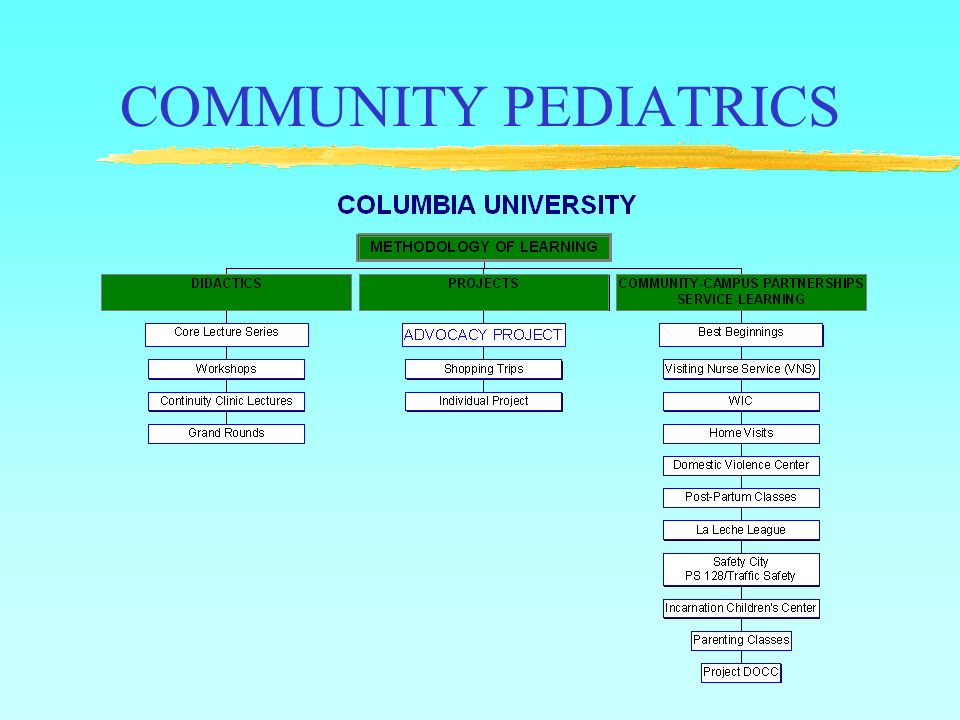 COMMUNITY PEDIATRICS

COLUMBIA UNIVERSITY

METHODOLOGY OF LEARNING

DIDACTICS

Core Lecture Series

Workshops

Continuity Clinic Lectures

Grand Rounds

PROJECTS

ADVOCACY PROJECT

Shopping Trips

Individual Project

COMMUNITY-CAMPUS PARTNERSHIPS SERVICE-LEARNING

Best Beginnings

Visiting Nurse Service (VNS)

WIC

Home Visits

Domestic Violence Center

Post-Partum Classes

La Leche League

Safety City PS 128/Traffic Safety

Incarnation Children's Center

Parenting Classes

Project DOCC